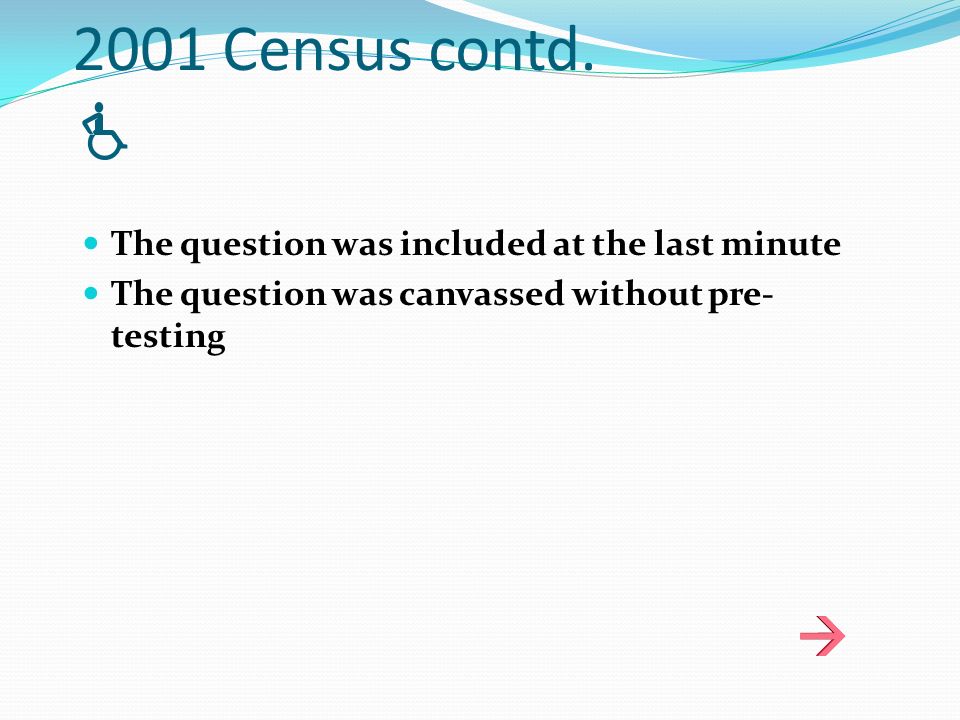 2001 Census contd.

- The question was included at the last minute
- The question was canvassed without pre-testing